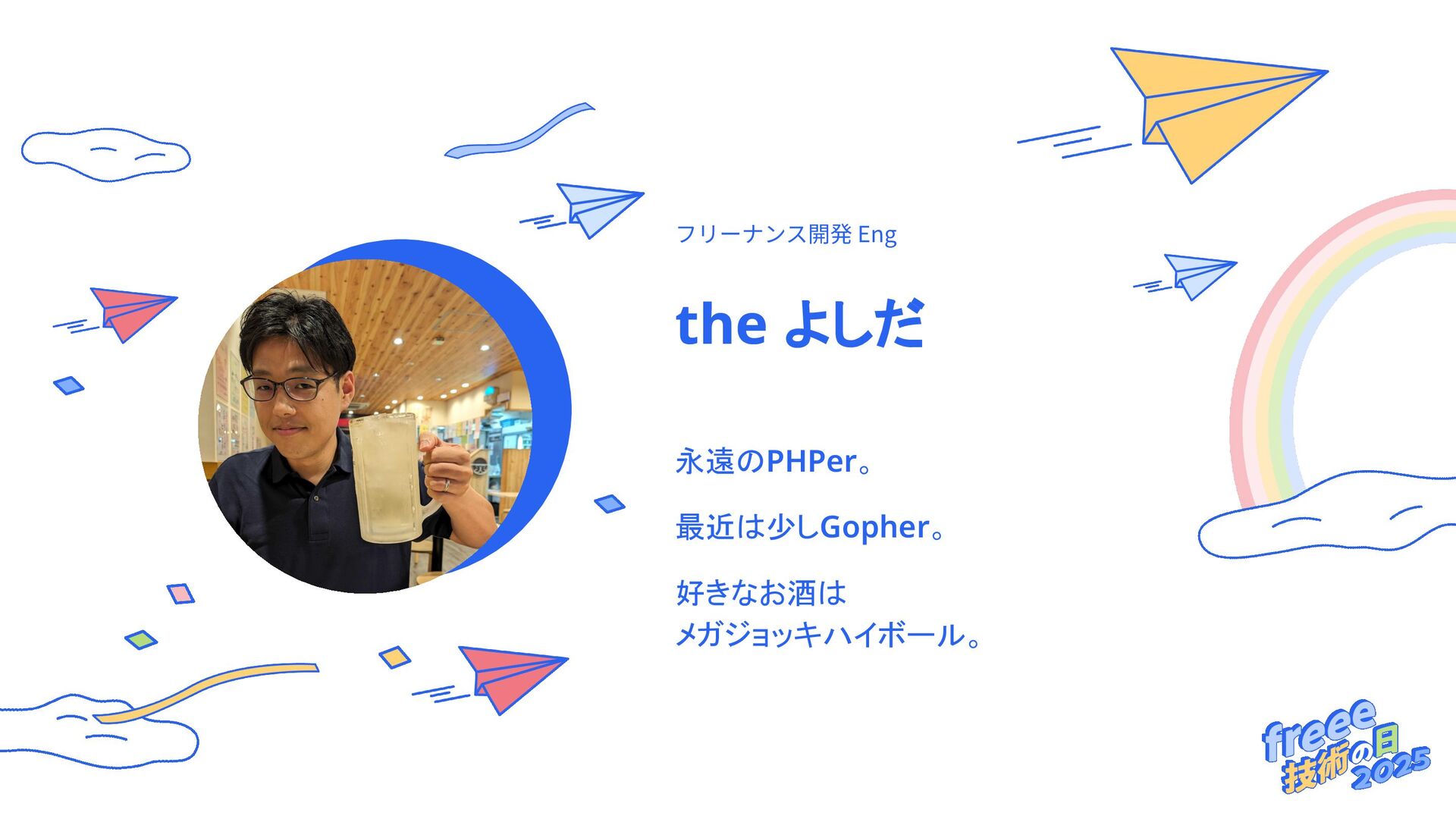 フリーナンス開発 Eng

the よしだ

永遠のPHPer。

最近は少しGopher。

好きなお酒は
メガジョッキハイボール。

freee 技術の日 2025